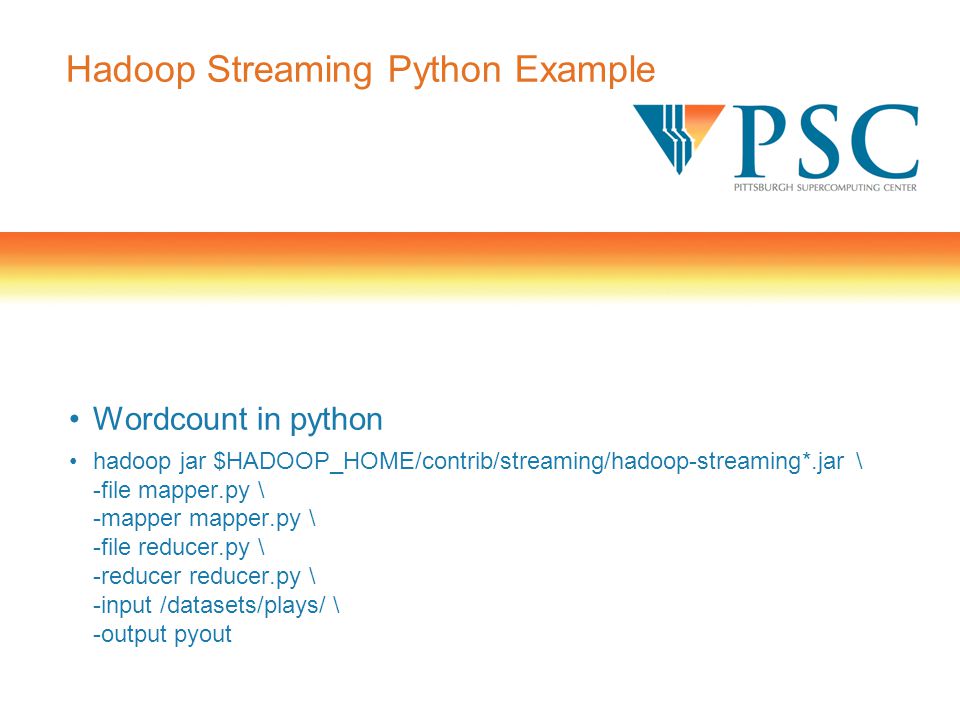 Hadoop Streaming Python Example

PSC
PITTSBURGH SUPERCOMPUTING CENTER

• Wordcount in python

• hadoop jar \$HADOOP_HOME/contrib/streaming/hadoop-streaming*.jar \
-file mapper.py \
-mapper mapper.py \
-file reducer.py \
-reducer reducer.py \
-input /datasets/plays/ \
-output pyout